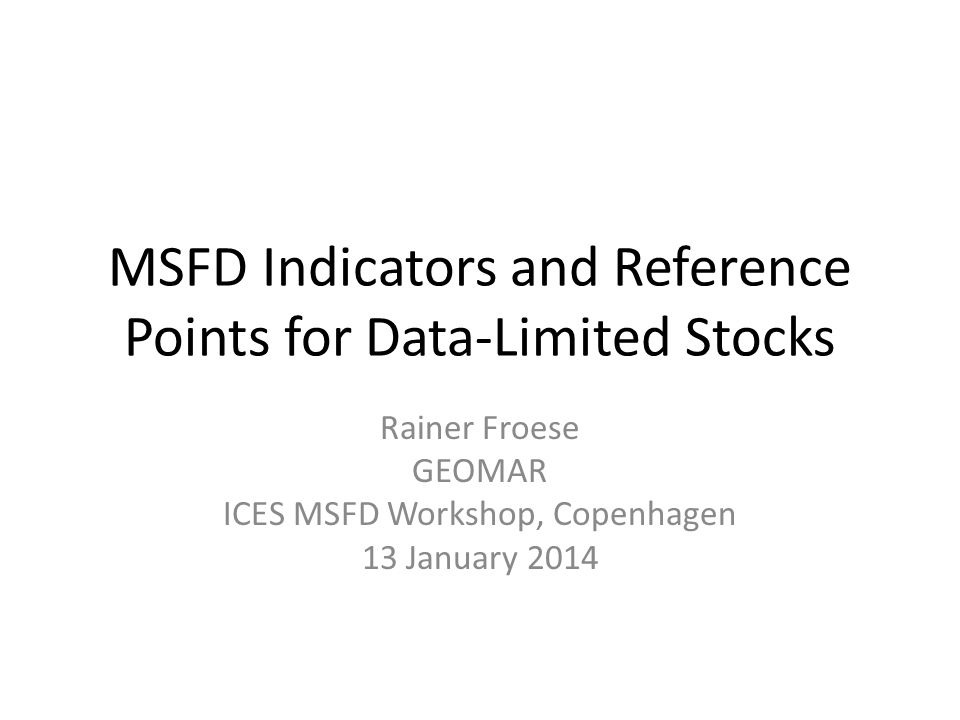 MSFD Indicators and Reference Points for Data-Limited Stocks

Rainer Froese
GEOMAR
ICES MSFD Workshop, Copenhagen
13 January 2014